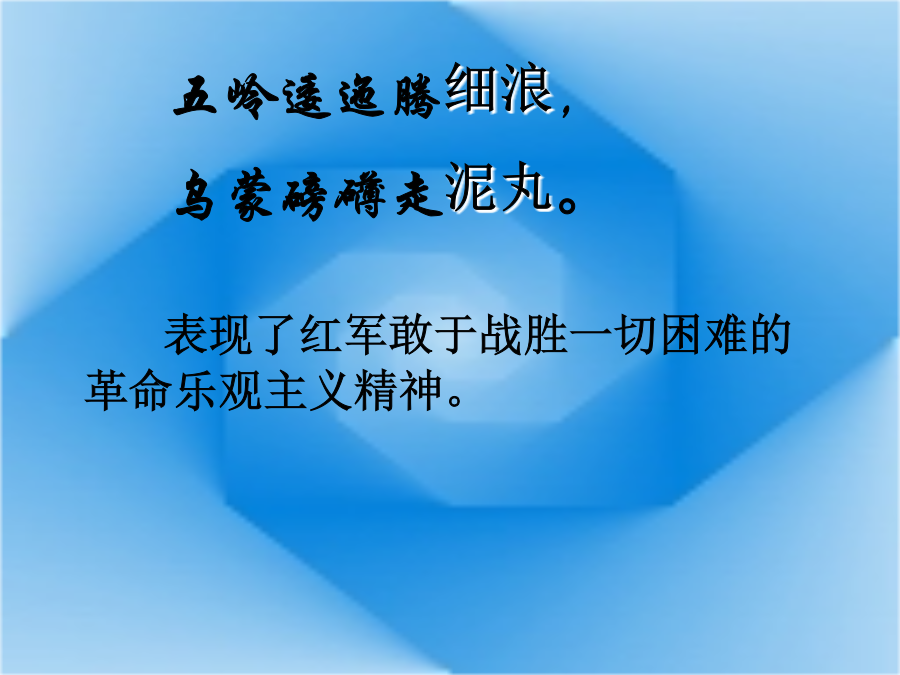 五岭逶迤腾细浪，

乌蒙磅礴走泥丸。

表现了红军敢于战胜一切困难的革命乐观主义精神。